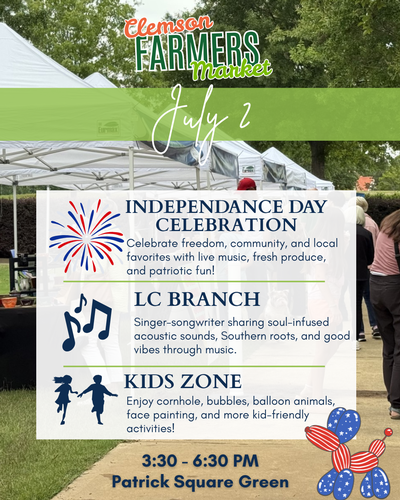 Clemson FARMERS Market

July 2

INDEPENDANCE DAY CELEBRATION

Celebrate freedom, community, and local favorites with live music, fresh produce, and patriotic fun!

LC BRANCH

Singer-songwriter sharing soul-infused acoustic sounds, Southern roots, and good vibes through music.

KIDS ZONE

Enjoy cornhole, bubbles, balloon animals, face painting, and more kid-friendly activities!

3:30 - 6:30 PM
Patrick Square Green